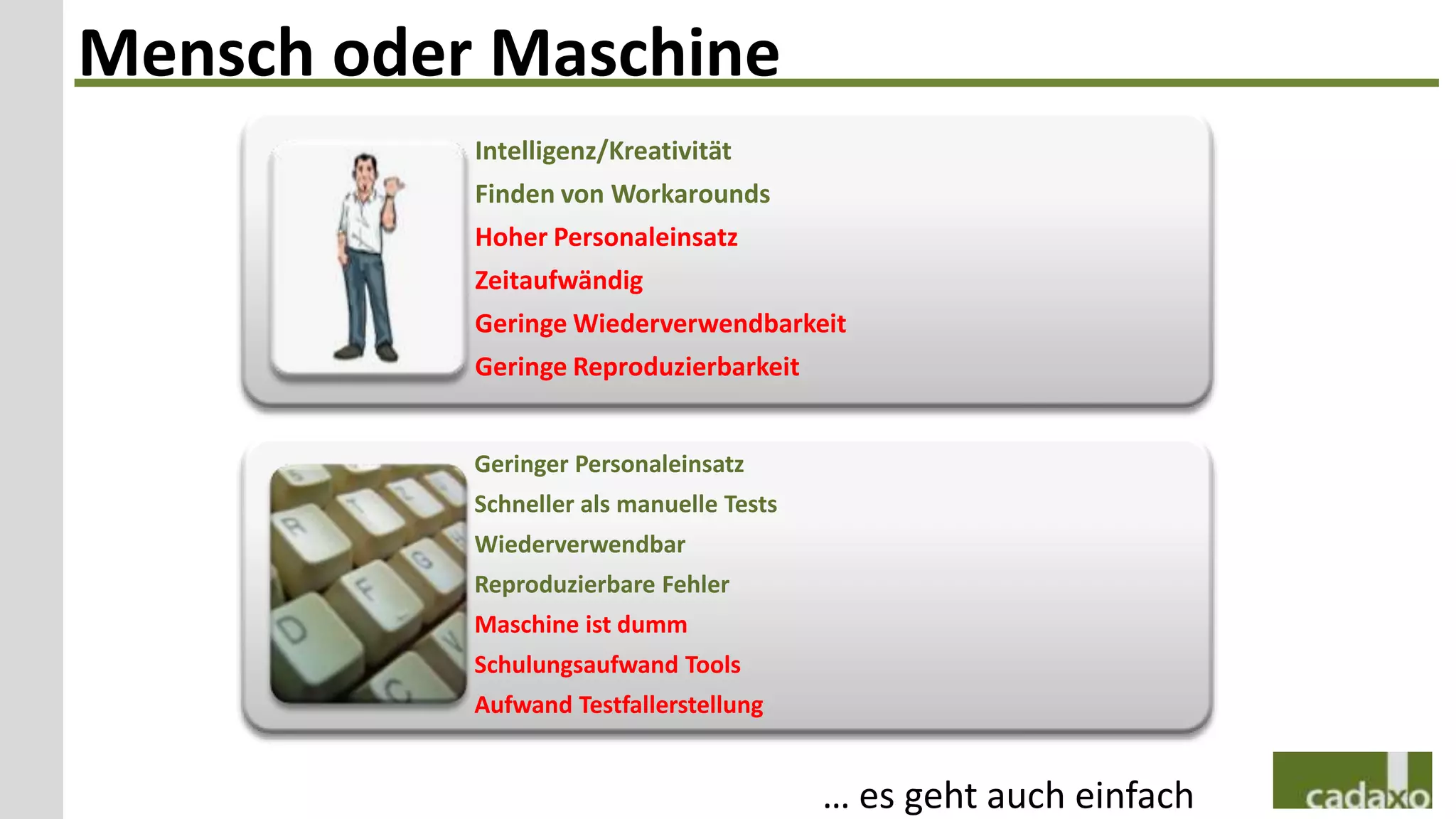 Mensch oder Maschine

Intelligenz/Kreativität
Finden von Workarounds
Hoher Personaleinsatz
Zeitaufwändig
Geringe Wiederverwendbarkeit
Geringe Reproduzierbarkeit

Geringer Personaleinsatz
Schneller als manuelle Tests
Wiederverwendbar
Reproduzierbare Fehler
Maschine ist dumm
Schulungsaufwand Tools
Aufwand Testfallerstellung

… es geht auch einfach

cadaxo